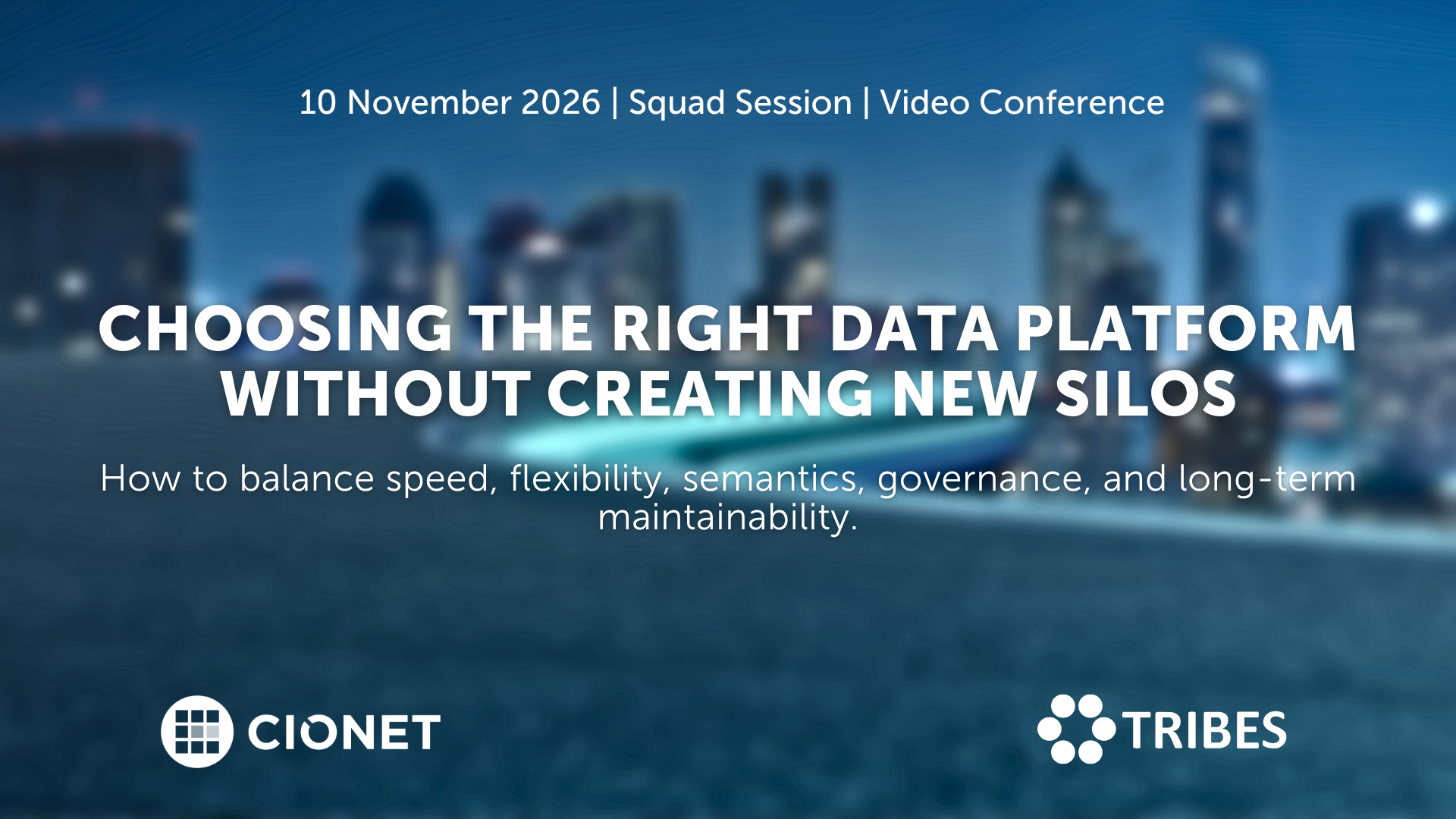 10 November 2026 | Squad Session | Video Conference

CHOOSING THE RIGHT DATA PLATFORM WITHOUT CREATING NEW SILOS

How to balance speed, flexibility, semantics, governance, and long-term maintainability.

CIONET

TRIBES